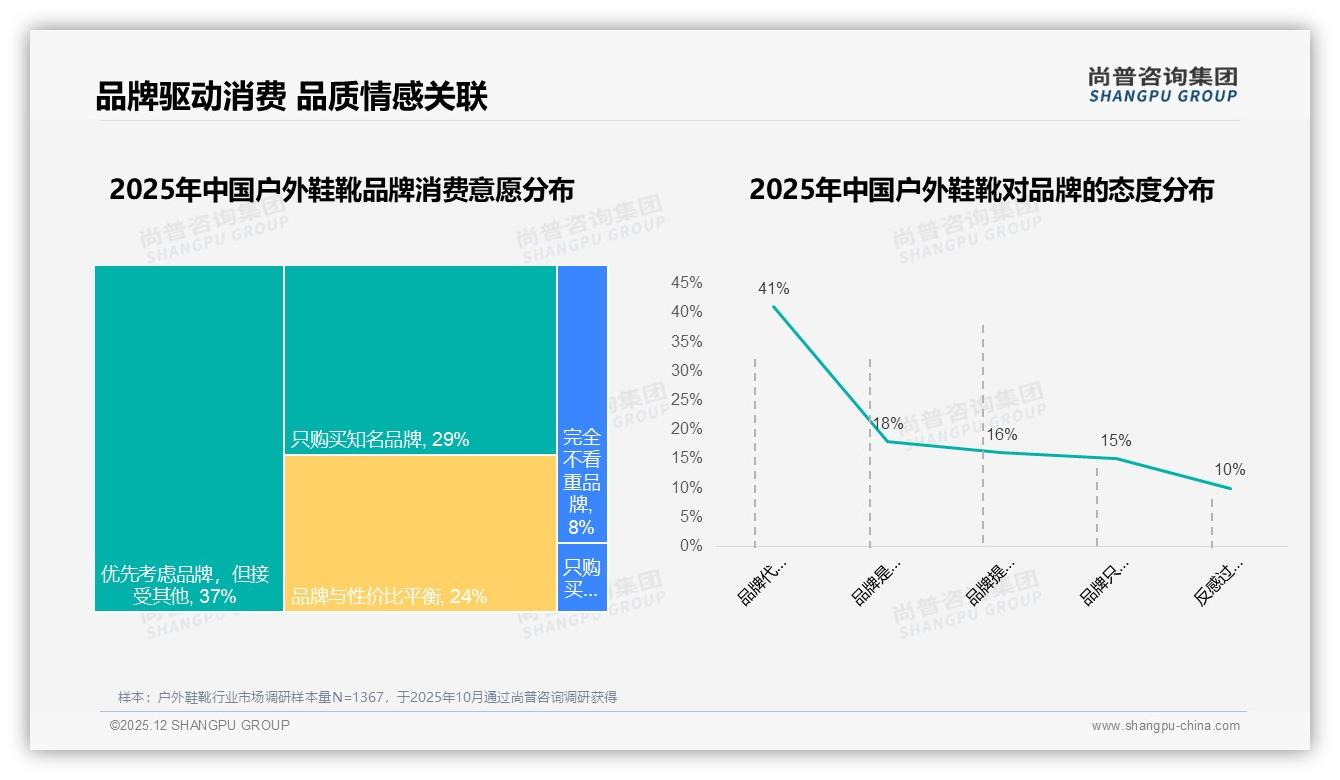 品牌驱动消费 品质情感关联

尚普咨询集团
SHANGPU GROUP

2025年中国户外鞋靴品牌消费意愿分布

优先考虑品牌，但接受其他, 37%

只购买知名品牌, 29%

品牌与性价比平衡, 24%

完全不看重品牌, 8%

只购买...

2025年中国户外鞋靴对品牌的态度分布

45%
40%
35%
30%
25%
20%
15%
10%
5%
0%

41%
18%
16%
15%
10%

品牌代...
品牌是...
品牌提...
品牌只...
反感过...

尚普咨询集团 SHANGPU GROUP

样本：户外鞋靴行业市场调研样本量N=1367，于2025年10月通过尚普咨询调研获得

©2025.12 SHANGPU GROUP

www.shangpu-china.com